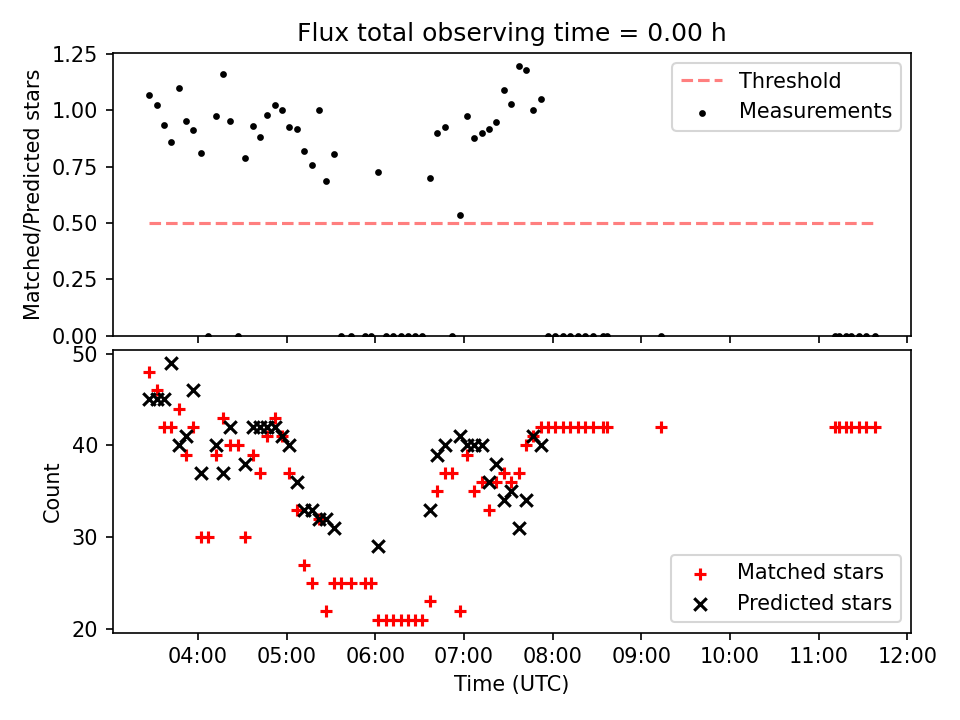 Flux total observing time = 0.00 h

Matched/Predicted stars

1.25
1.00
0.75
0.50
0.25
0.00

Threshold
Measurements

Count

50
40
30
20

Matched stars
Predicted stars

04:00 05:00 06:00 07:00 08:00 09:00 10:00 11:00 12:00

Time (UTC)